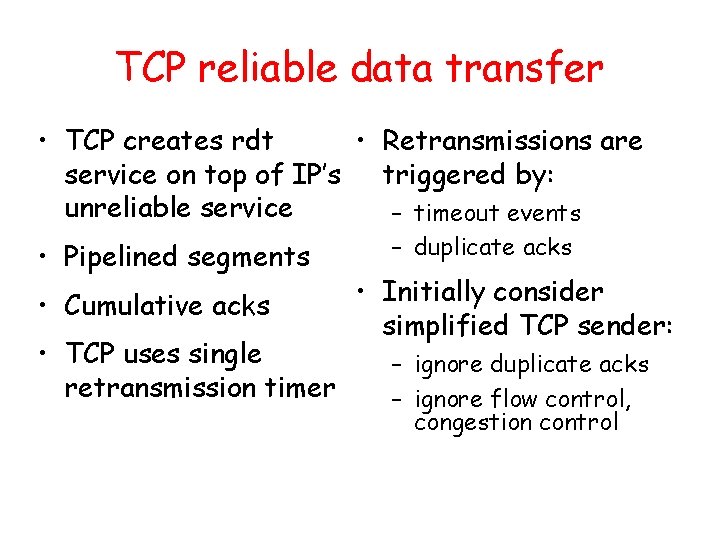 TCP reliable data transfer

• TCP creates rdt service on top of IP's unreliable service
• Pipelined segments
• Cumulative acks
• TCP uses single retransmission timer

• Retransmissions are triggered by:
– timeout events
– duplicate acks
• Initially consider simplified TCP sender:
– ignore duplicate acks
– ignore flow control, congestion control